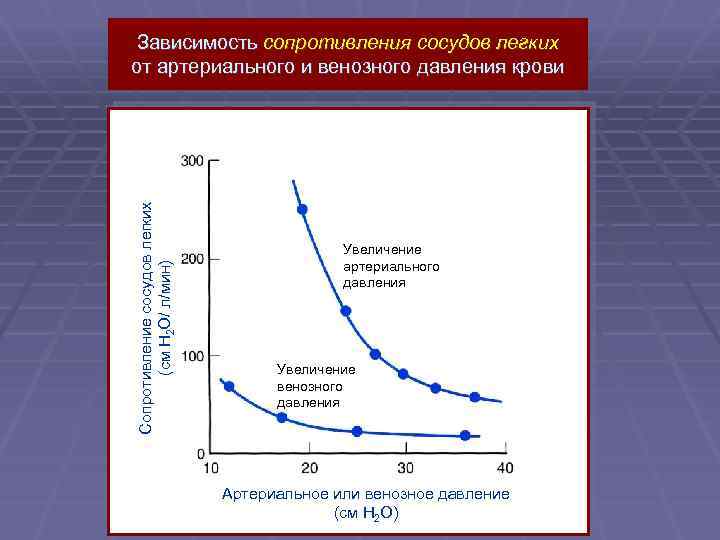 Зависимость сопротивления сосудов легких от артериального и венозного давления крови

Сопротивление сосудов легких (см $H_2O$/ л/мин)

300
200
100
0

Увеличение артериального давления

Увеличение венозного давления

10 20 30 40

Артериальное или венозное давление (см $H_2O$)